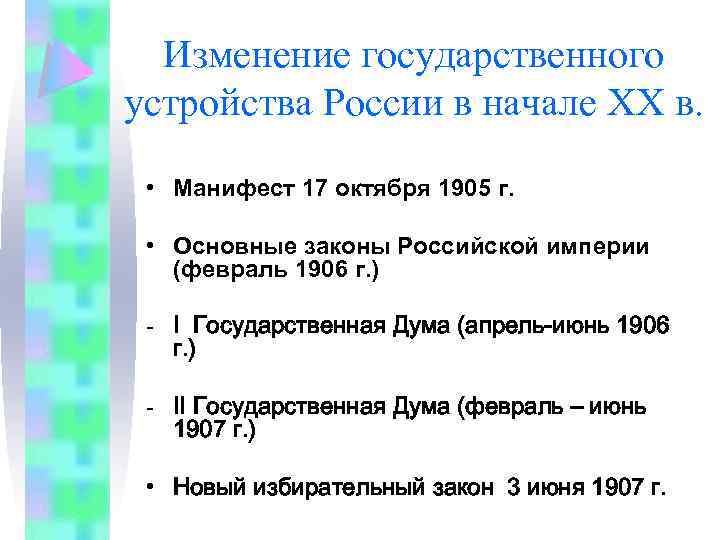 Изменение государственного устройства России в начале XX в.

• Манифест 17 октября 1905 г.

• Основные законы Российской империи (февраль 1906 г.)

- I Государственная Дума (апрель-июнь 1906 г.)

- II Государственная Дума (февраль – июнь 1907 г.)

• Новый избирательный закон 3 июня 1907 г.